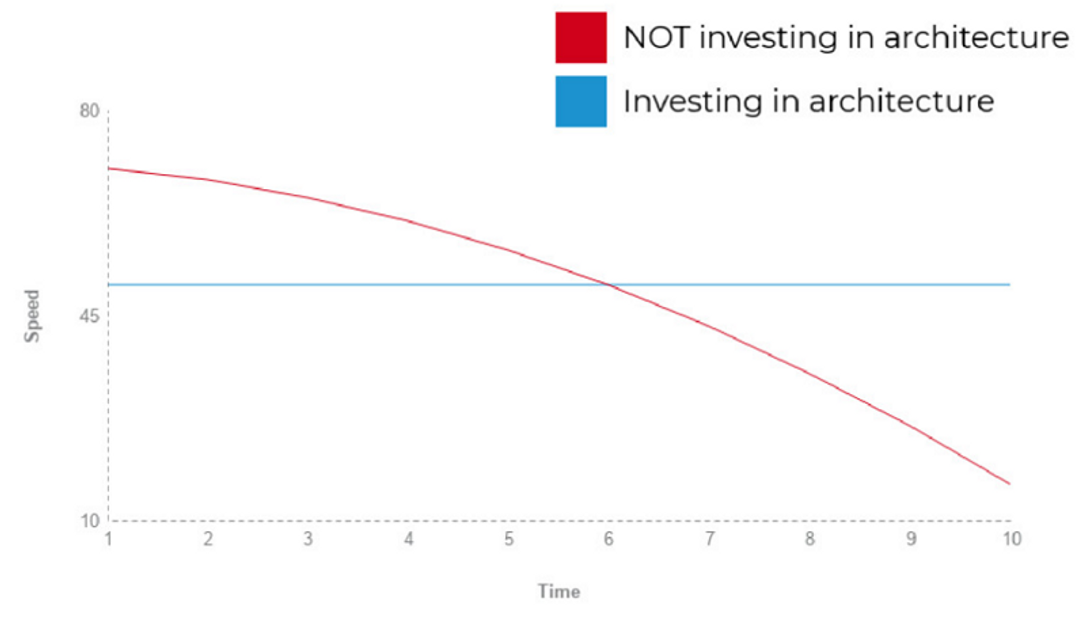 NOT investing in architecture

Investing in architecture

80

45

10

Speed

1 2 3 4 5 6 7 8 9 10

Time